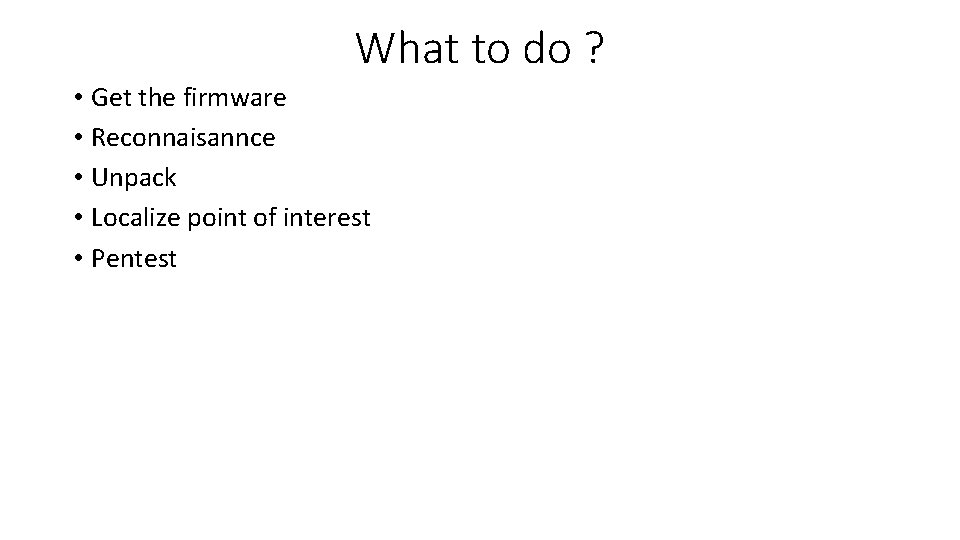 What to do ?

• Get the firmware
• Reconnaisannce
• Unpack
• Localize point of interest
• Pentest